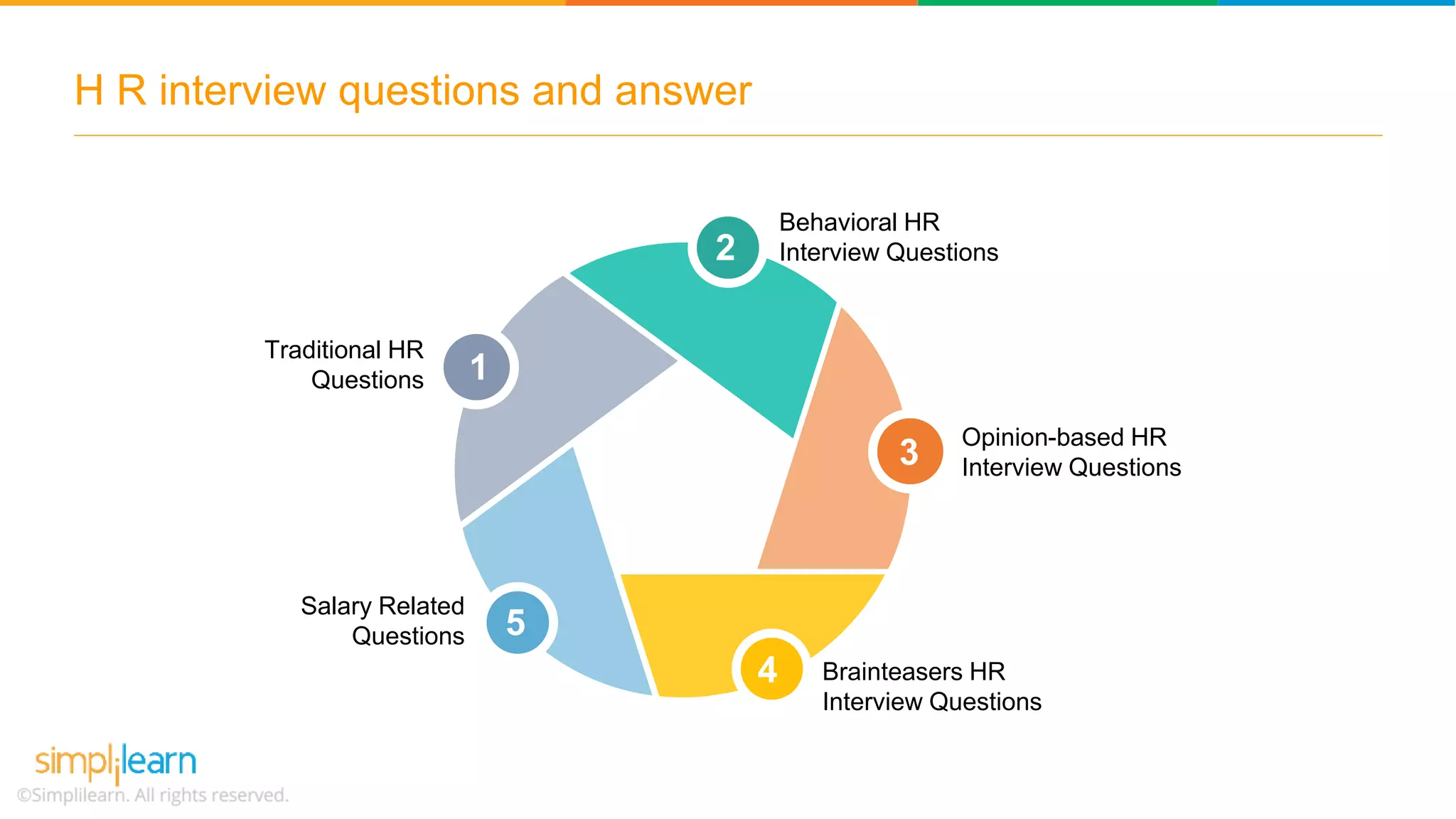 H R interview questions and answer

1 Traditional HR Questions

2 Behavioral HR Interview Questions

3 Opinion-based HR Interview Questions

4 Brainteasers HR Interview Questions

5 Salary Related Questions

simplilearn
©Simplilearn. All rights reserved.